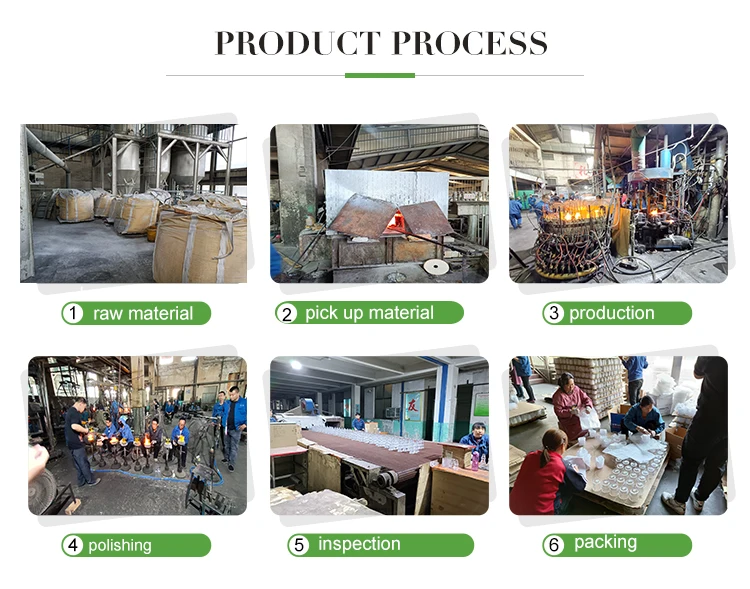 PRODUCT PROCESS

1 raw material

2 pick up material

3 production

4 polishing

5 inspection

6 packing